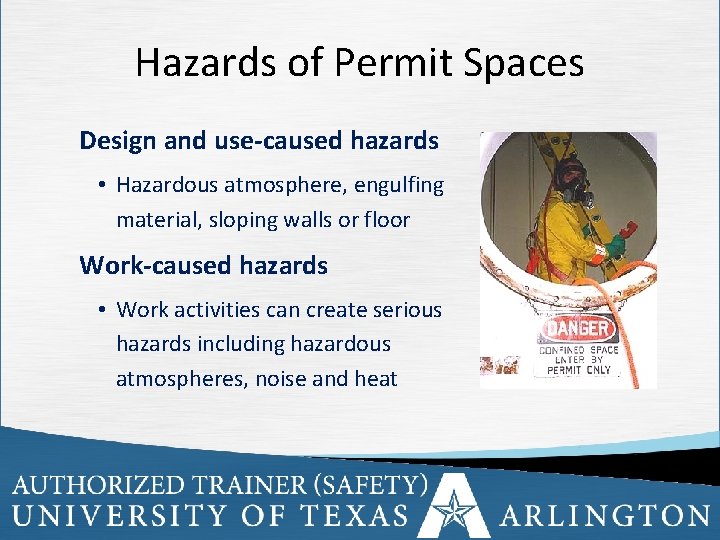 Hazards of Permit Spaces

Design and use-caused hazards

• Hazardous atmosphere, engulfing material, sloping walls or floor

Work-caused hazards

• Work activities can create serious hazards including hazardous atmospheres, noise and heat

DANGER
CONFINED SPACE
ENTER BY
PERMIT ONLY

AUTHORIZED TRAINER (SAFETY)
UNIVERSITY OF TEXAS ARLINGTON